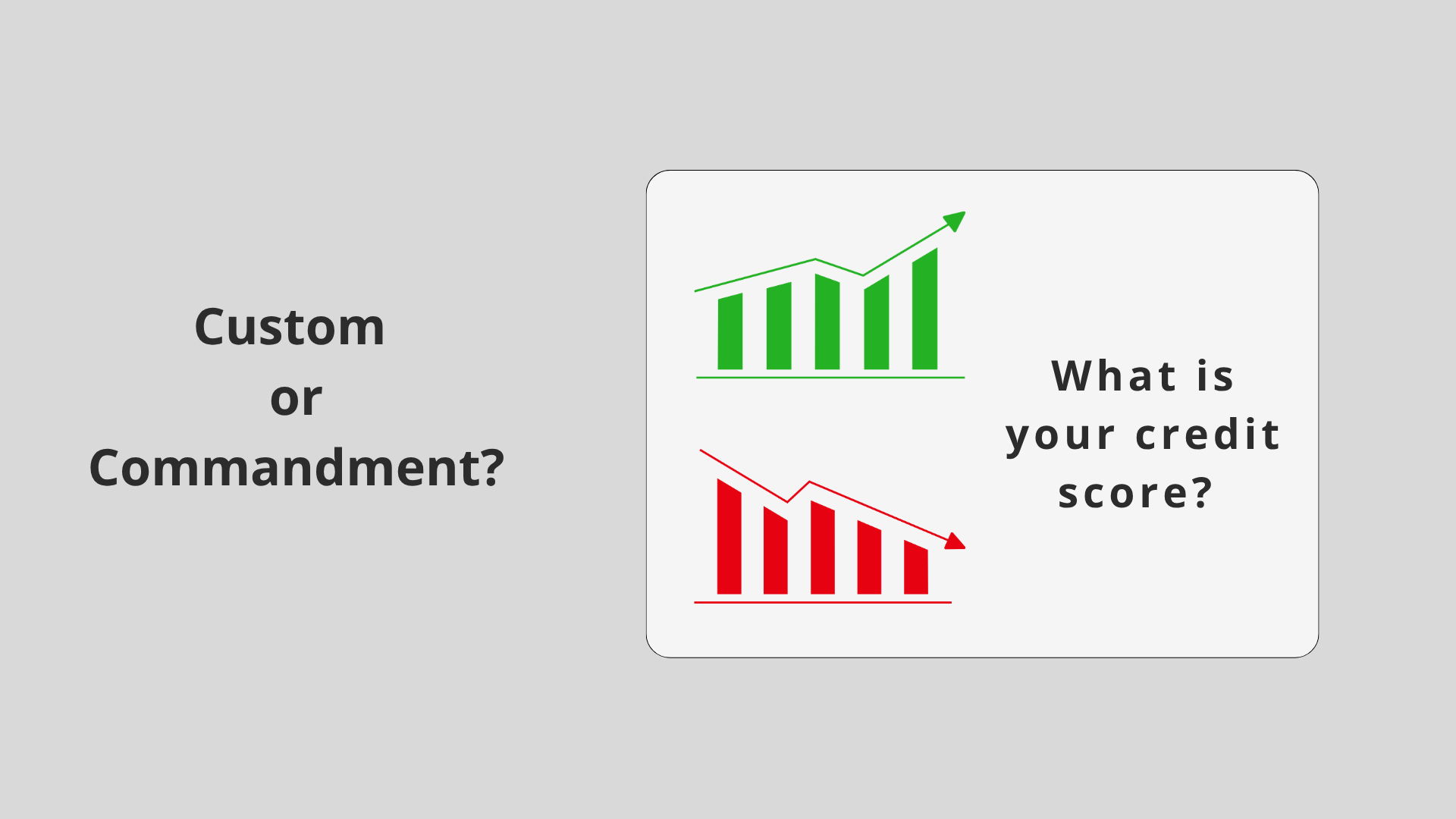 Custom
or
Commandment?

What is your credit score?